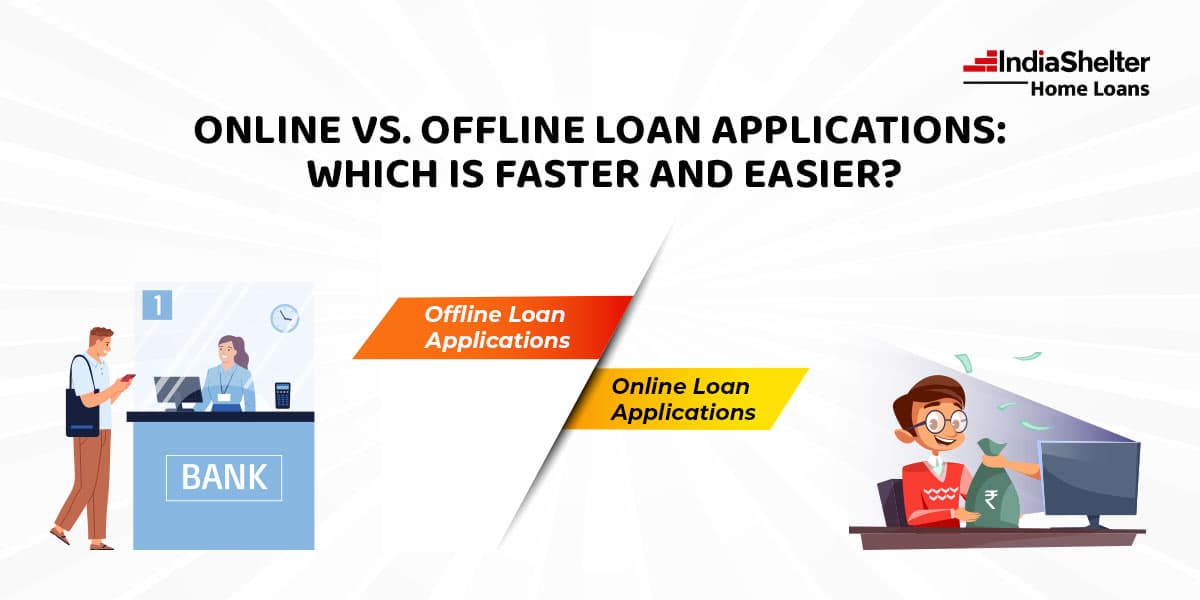 IndiaShelter
Home Loans

ONLINE VS. OFFLINE LOAN APPLICATIONS: WHICH IS FASTER AND EASIER?

1

BANK

Offline Loan Applications

Online Loan Applications

₹